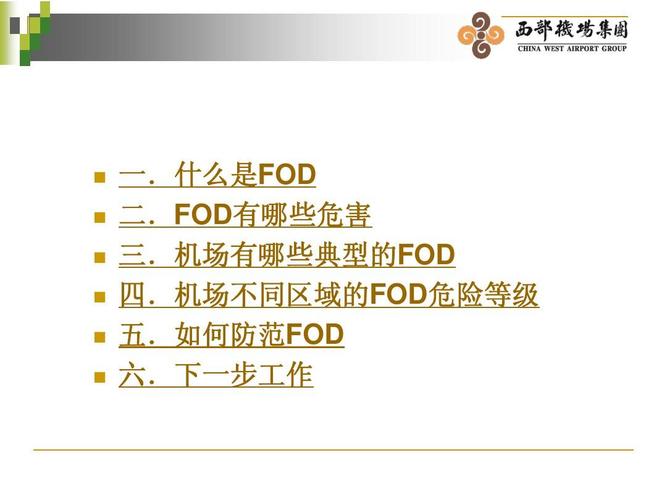 西部機場集團
CHINA WEST AIRPORT GROUP

一．什么是FOD
二．FOD有哪些危害
三．机场有哪些典型的FOD
四．机场不同区域的FOD危险等级
五．如何防范FOD
六．下一步工作